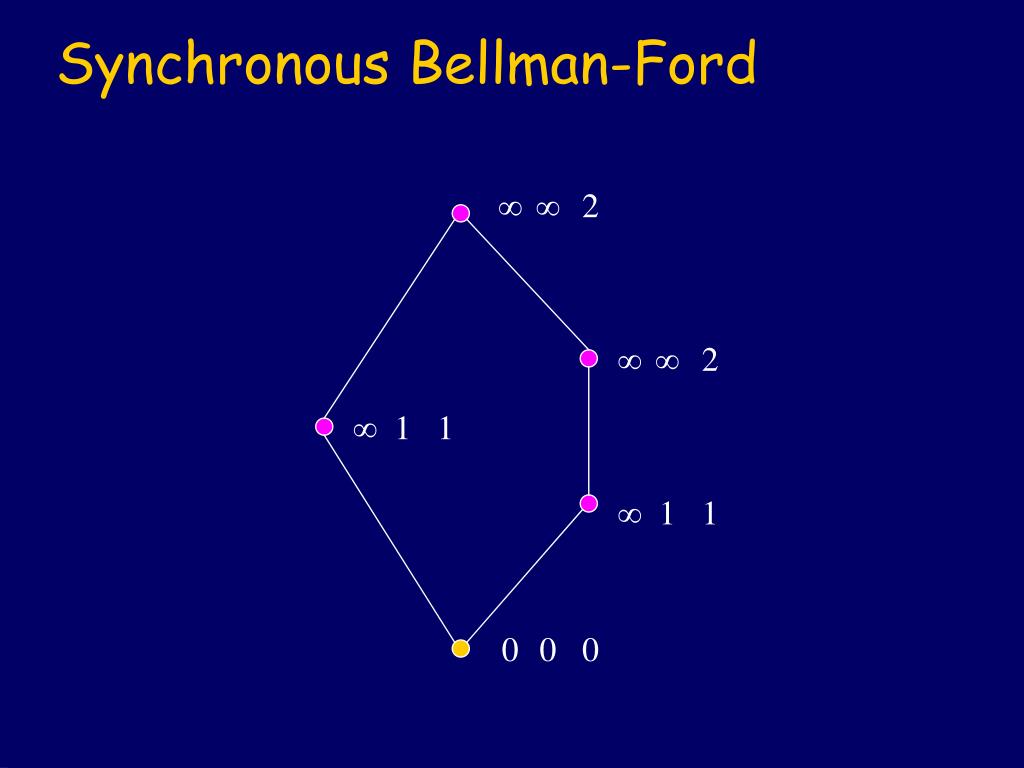 Synchronous Bellman-Ford

$\infty$ $\infty$ 2

$\infty$ $\infty$ 2

$\infty$ 1 1

$\infty$ 1 1

0 0 0